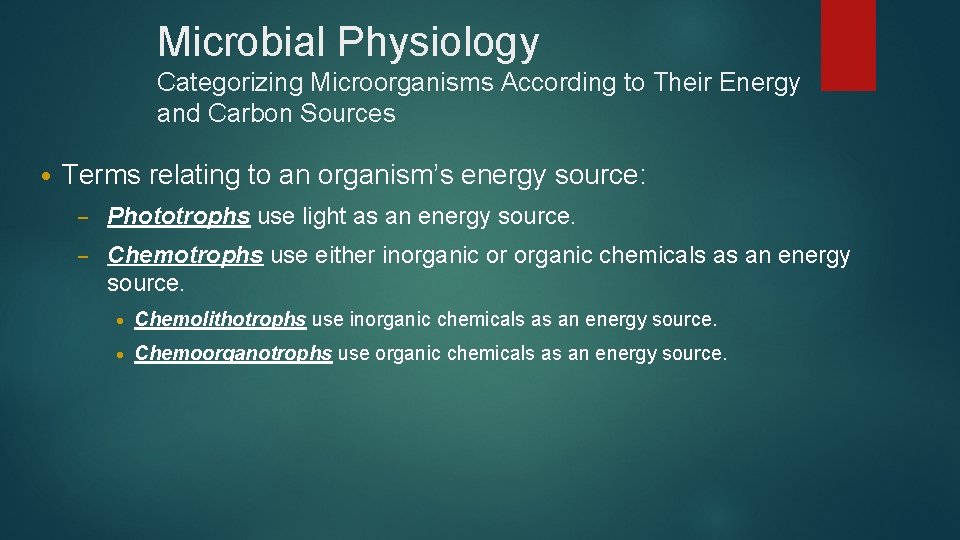 Microbial Physiology

Categorizing Microorganisms According to Their Energy and Carbon Sources

• Terms relating to an organism's energy source:

– Phototrophs use light as an energy source.

– Chemotrophs use either inorganic or organic chemicals as an energy source.

• Chemolithotrophs use inorganic chemicals as an energy source.

• Chemoorganotrophs use organic chemicals as an energy source.